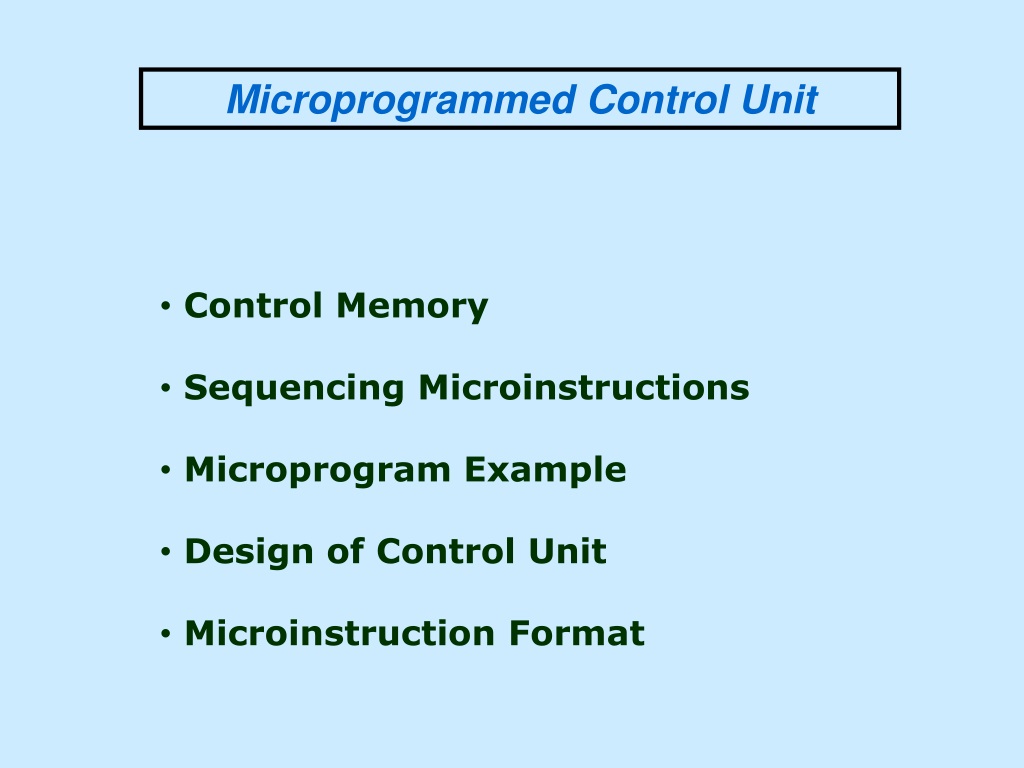 Microprogrammed Control Unit

• Control Memory

• Sequencing Microinstructions

• Microprogram Example

• Design of Control Unit

• Microinstruction Format